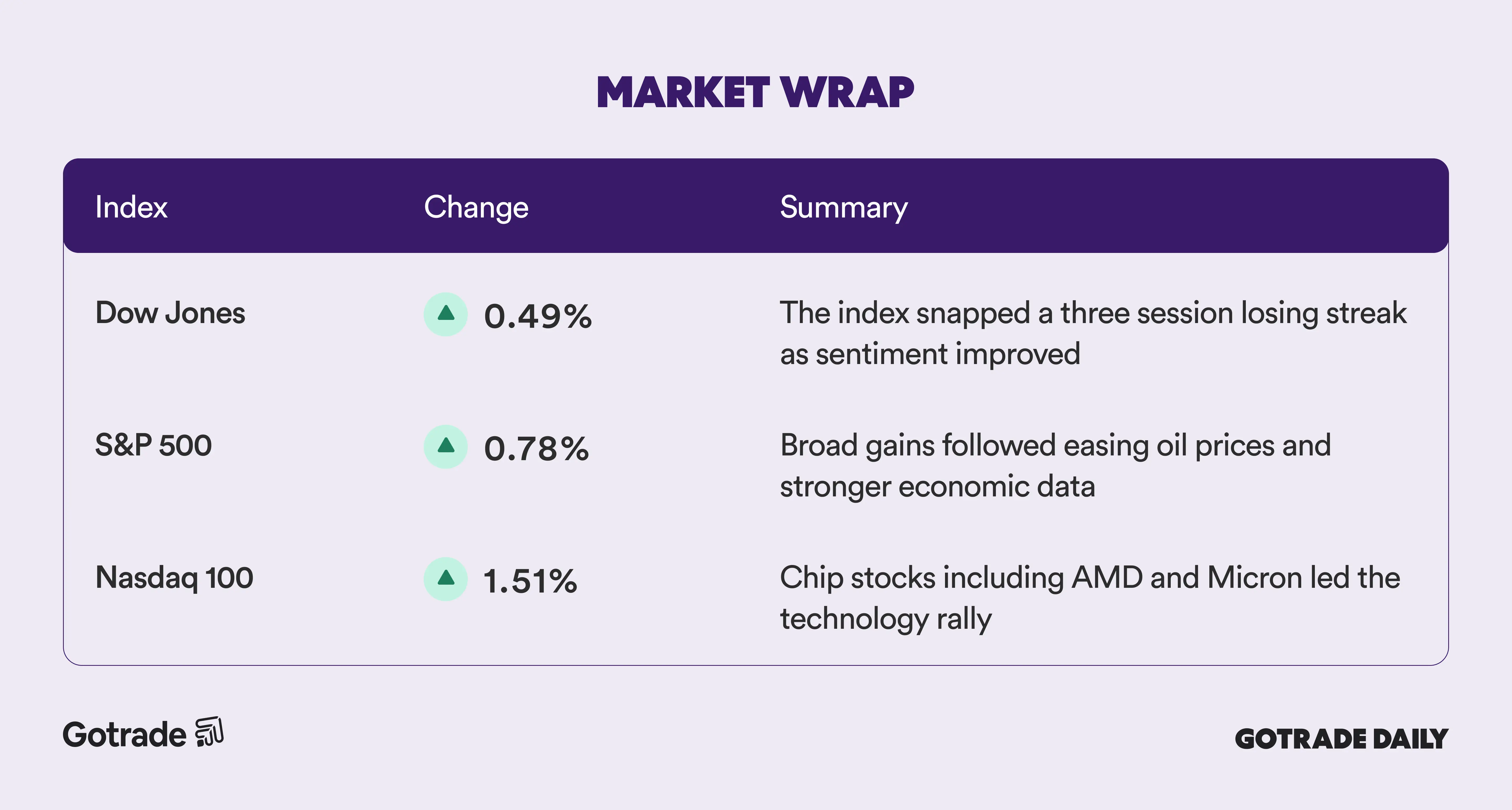 MARKET WRAP

| Index | Change | Summary |
|---|---|---|
| Dow Jones | 0.49% | The index snapped a three session losing streak as sentiment improved |
| S&P 500 | 0.78% | Broad gains followed easing oil prices and stronger economic data |
| Nasdaq 100 | 1.51% | Chip stocks including AMD and Micron led the technology rally |

Gotrade

GOTRADE DAILY